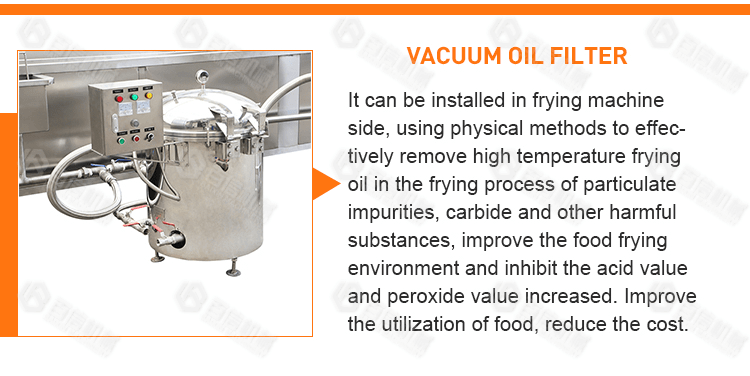 VACUUM OIL FILTER

It can be installed in frying machine side, using physical methods to effectively remove high temperature frying oil in the frying process of particulate impurities, carbide and other harmful substances, improve the food frying environment and inhibit the acid value and peroxide value increased. Improve the utilization of food, reduce the cost.